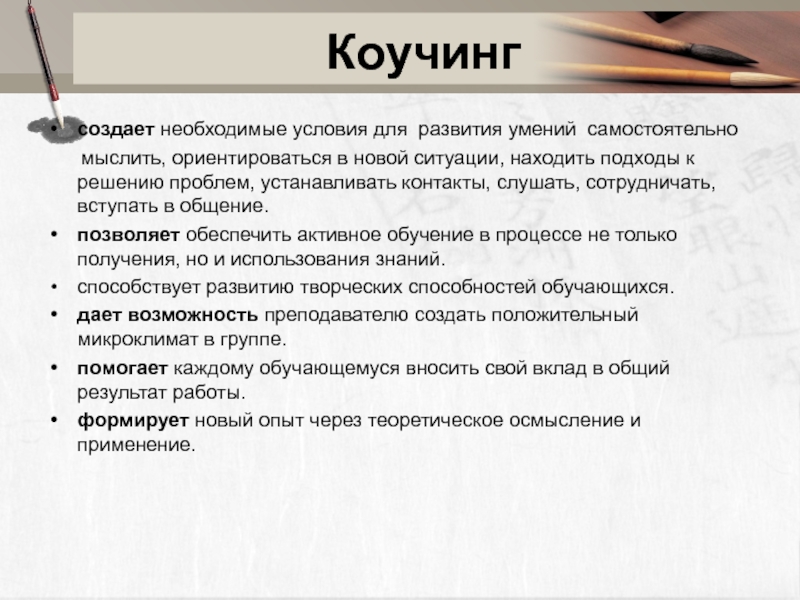 Коучинг

• создает необходимые условия для развития умений самостоятельно мыслить, ориентироваться в новой ситуации, находить подходы к решению проблем, устанавливать контакты, слушать, сотрудничать, вступать в общение.

• позволяет обеспечить активное обучение в процессе не только получения, но и использования знаний.

• способствует развитию творческих способностей обучающихся.

• дает возможность преподавателю создать положительный микроклимат в группе.

• помогает каждому обучающемуся вносить свой вклад в общий результат работы.

• формирует новый опыт через теоретическое осмысление и применение.